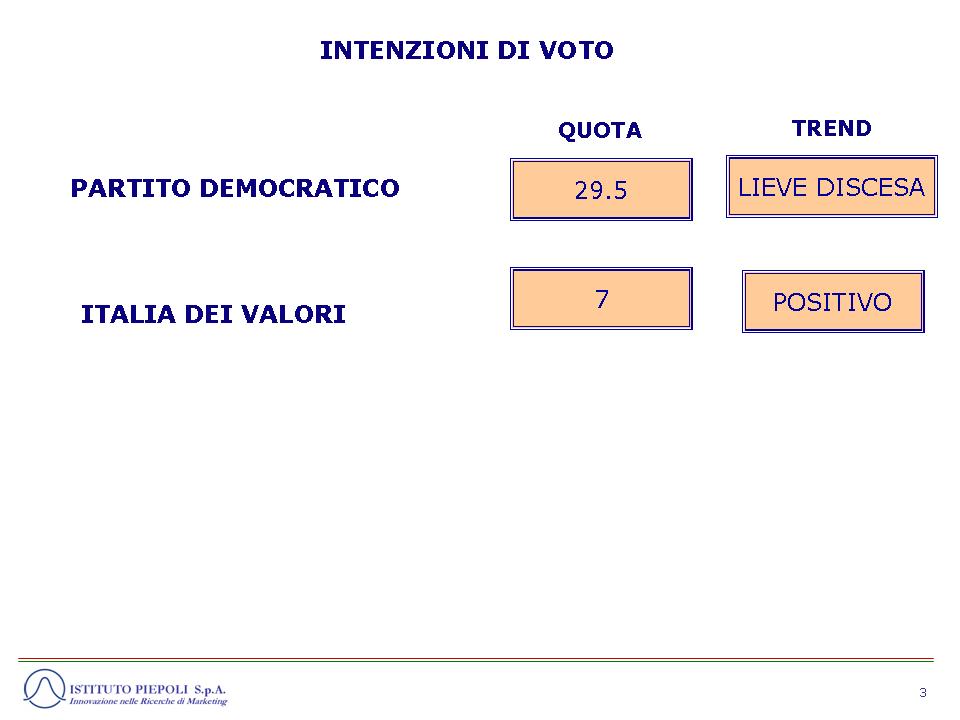 INTENZIONI DI VOTO

|  | QUOTA | TREND |
|---|---|---|
| PARTITO DEMOCRATICO | 29.5 | LIEVE DISCESA |
| ITALIA DEI VALORI | 7 | POSITIVO |

ISTITUTO PIEPOLI S.p.A.
Innovazione nelle Ricerche di Marketing

3